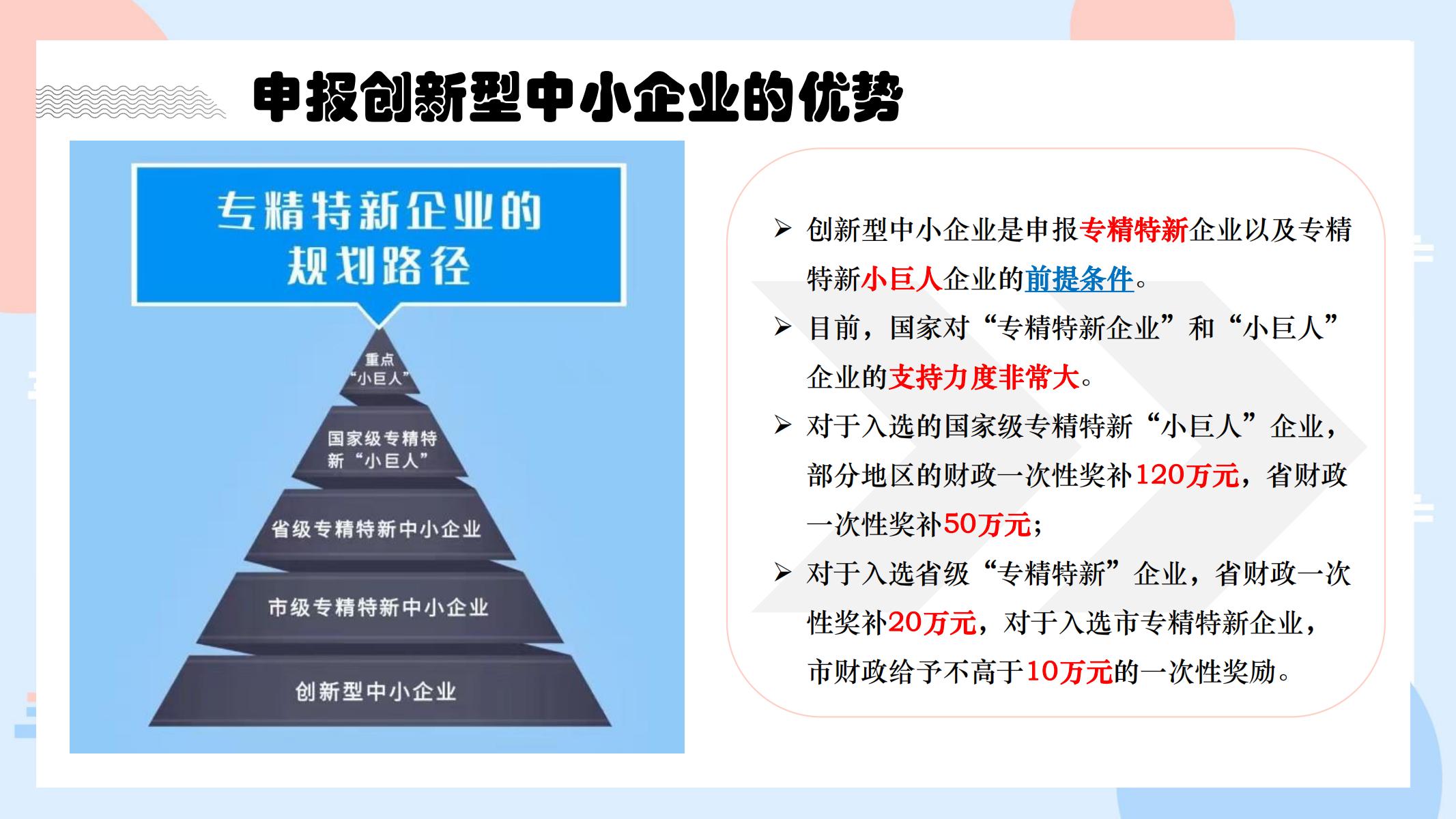 申报创新型中小企业的优势

专精特新企业的规划路径

重点“小巨人”

国家级专精特新“小巨人”

省级专精特新中小企业

市级专精特新中小企业

创新型中小企业

➢ 创新型中小企业是申报专精特新企业以及专精特新小巨人企业的前提条件。

➢ 目前，国家对“专精特新企业”和“小巨人”企业的支持力度非常大。

➢ 对于入选的国家级专精特新“小巨人”企业，部分地区的财政一次性奖补120万元，省财政一次性奖补50万元；

➢ 对于入选省级“专精特新”企业，省财政一次性奖补20万元，对于入选市专精特新企业，市财政给予不高于10万元的一次性奖励。